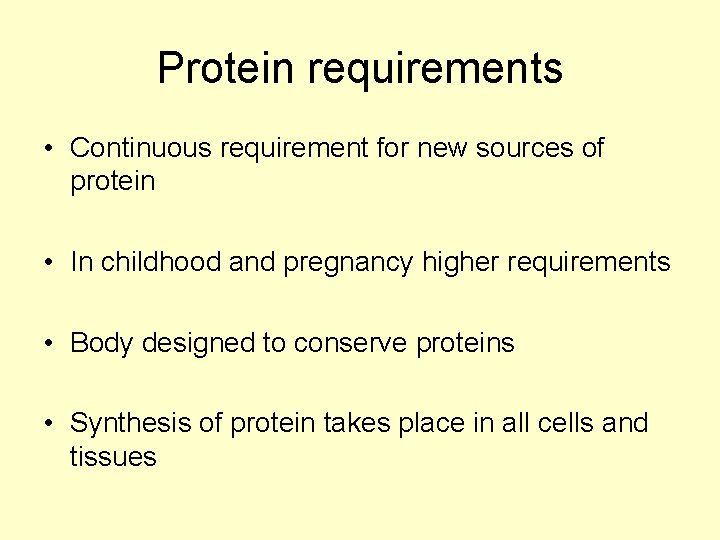 Protein requirements

• Continuous requirement for new sources of protein

• In childhood and pregnancy higher requirements

• Body designed to conserve proteins

• Synthesis of protein takes place in all cells and tissues